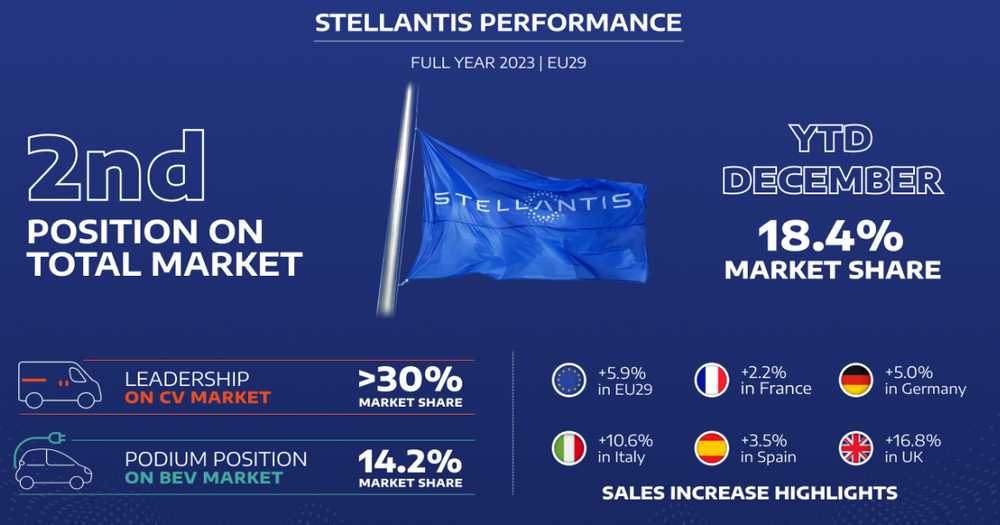 STELLANTIS PERFORMANCE

FULL YEAR 2023 | EU29

2nd
POSITION ON TOTAL MARKET

STELLANTIS

YTD DECEMBER
18.4%
MARKET SHARE

LEADERSHIP
ON CV MARKET
>30%
MARKET SHARE

PODIUM POSITION
ON BEV MARKET
14.2%
MARKET SHARE

+5.9%
in EU29

+2.2%
in France

+5.0%
in Germany

+10.6%
in Italy

+3.5%
in Spain

+16.8%
in UK

SALES INCREASE HIGHLIGHTS